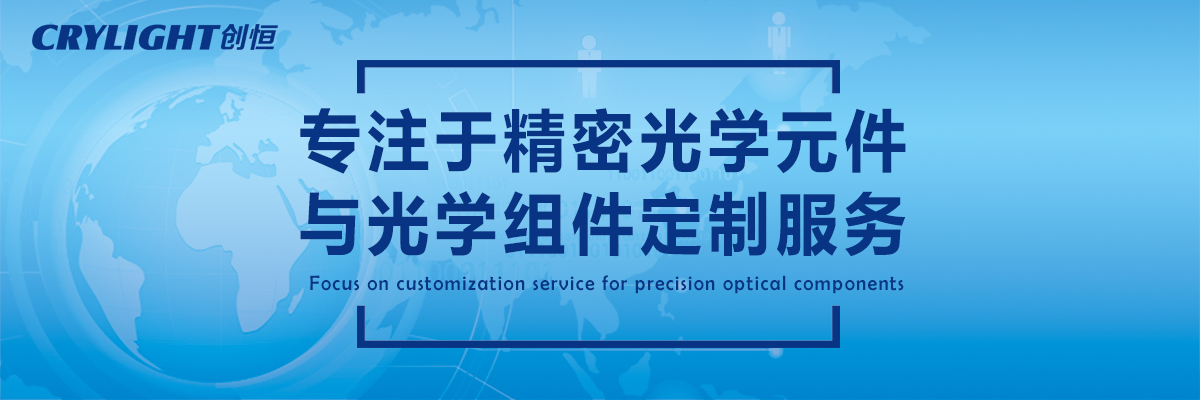 CRYLIGHT创恒

专注于精密光学元件
与光学组件定制服务

Focus on customization service for precision optical components